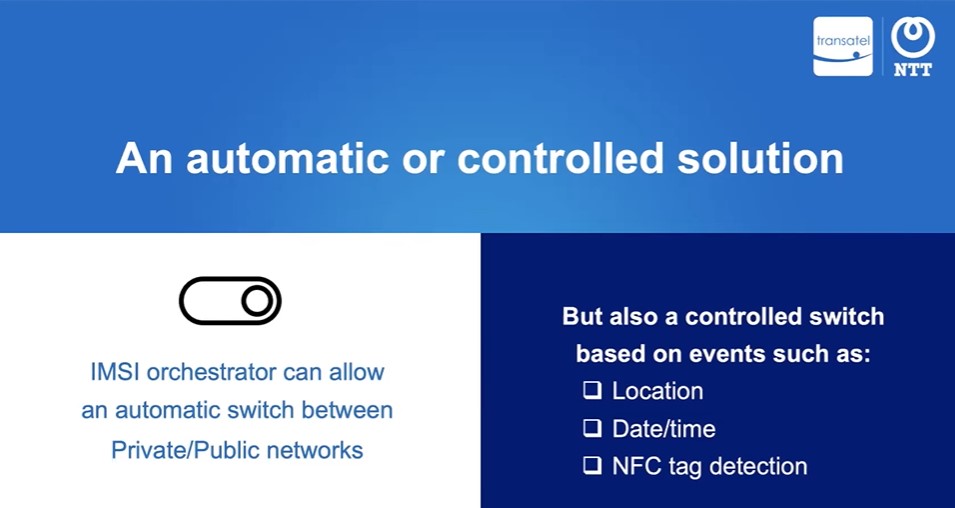 transatel

NTT

An automatic or controlled solution

IMSI orchestrator can allow an automatic switch between Private/Public networks

But also a controlled switch based on events such as:
❑ Location
❑ Date/time
❑ NFC tag detection